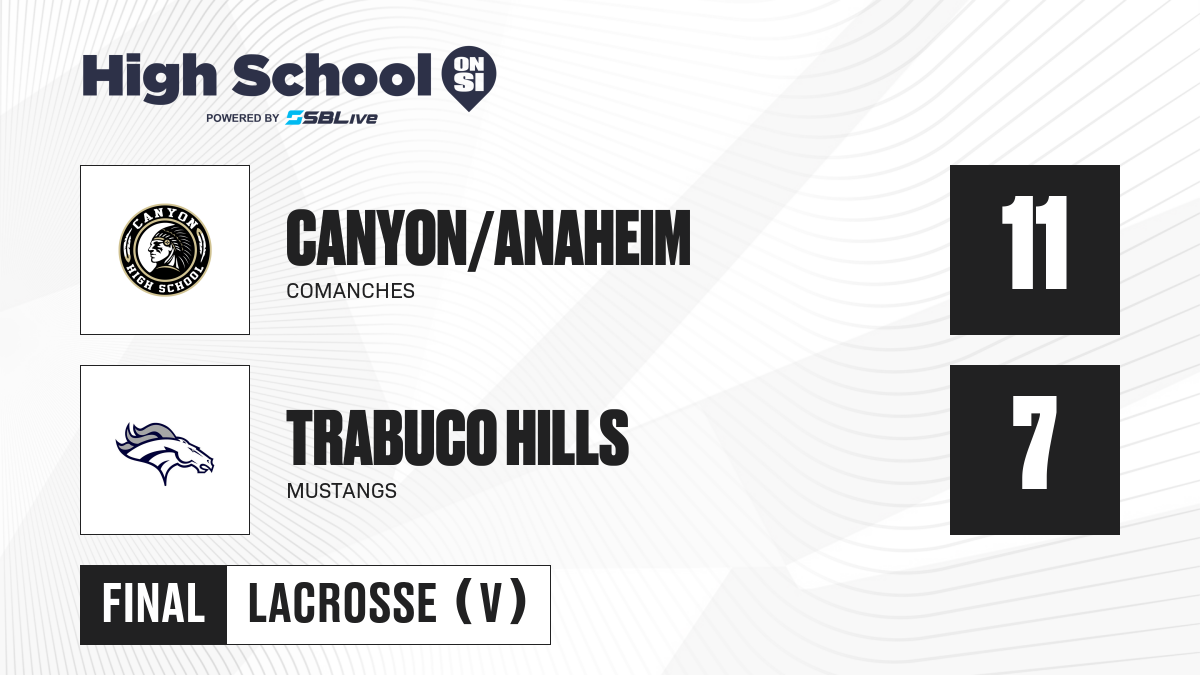 High School ON SI
POWERED BY SBLive

CANYON HIGH SCHOOL

CANYON/ANAHEIM
COMANCHES

11

TRABUCO HILLS
MUSTANGS

7

FINAL LACROSSE (V)